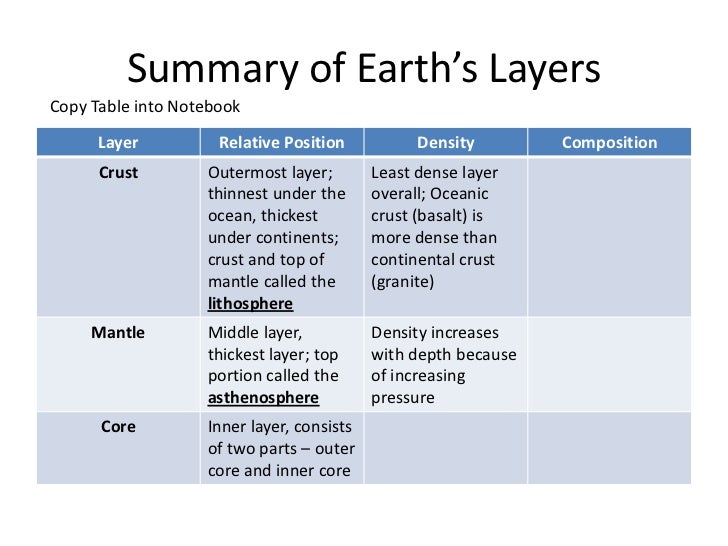 Summary of Earth's Layers

Copy Table into Notebook

| Layer | Relative Position | Density | Composition |
|---|---|---|---|
| Crust | Outermost layer; thinnest under the ocean, thickest under continents; crust and top of mantle called the lithosphere | Least dense layer overall; Oceanic crust (basalt) is more dense than continental crust (granite) | |
| Mantle | Middle layer, thickest layer; top portion called the asthenosphere | Density increases with depth because of increasing pressure | |
| Core | Inner layer, consists of two parts – outer core and inner core | | |